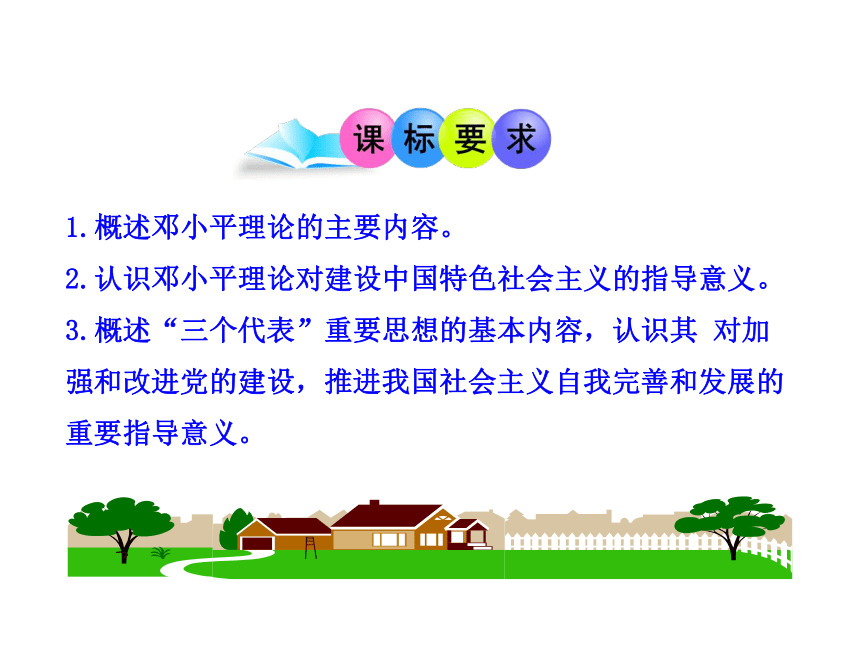 课标要求

1.概述邓小平理论的主要内容。

2.认识邓小平理论对建设中国特色社会主义的指导意义。

3.概述“三个代表”重要思想的基本内容，认识其 对加强和改进党的建设，推进我国社会主义自我完善和发展的重要指导意义。